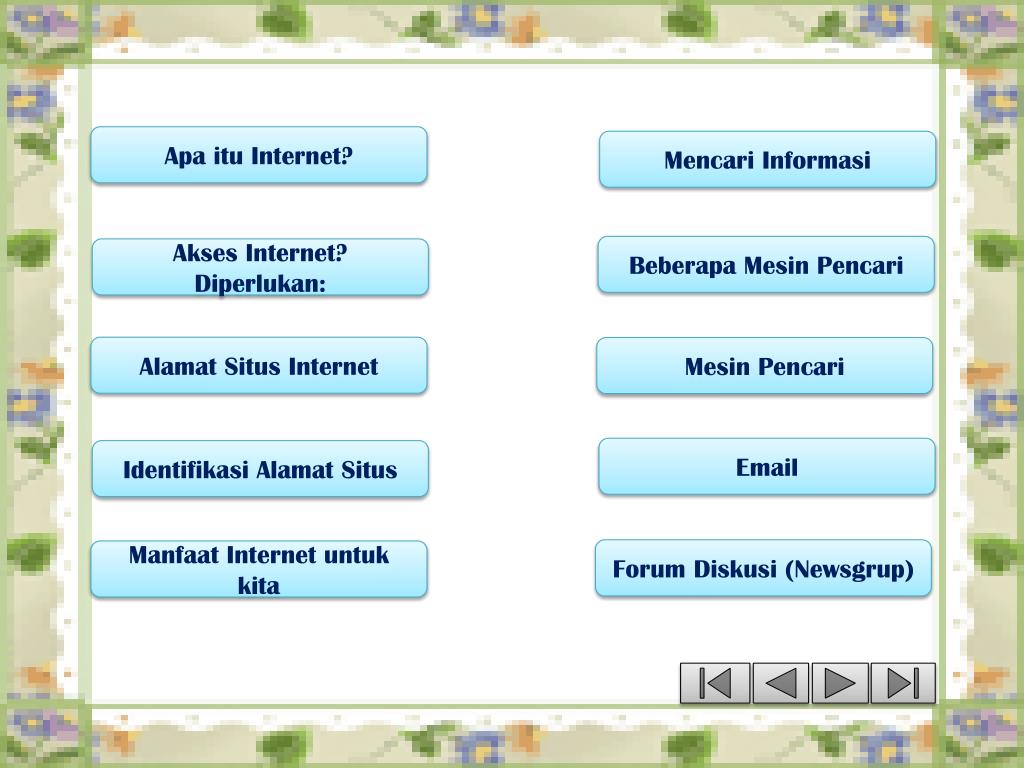 Apa itu Internet?

Akses Internet? Diperlukan:

Alamat Situs Internet

Identifikasi Alamat Situs

Manfaat Internet untuk kita

Mencari Informasi

Beberapa Mesin Pencari

Mesin Pencari

Email

Forum Diskusi (Newsgrup)